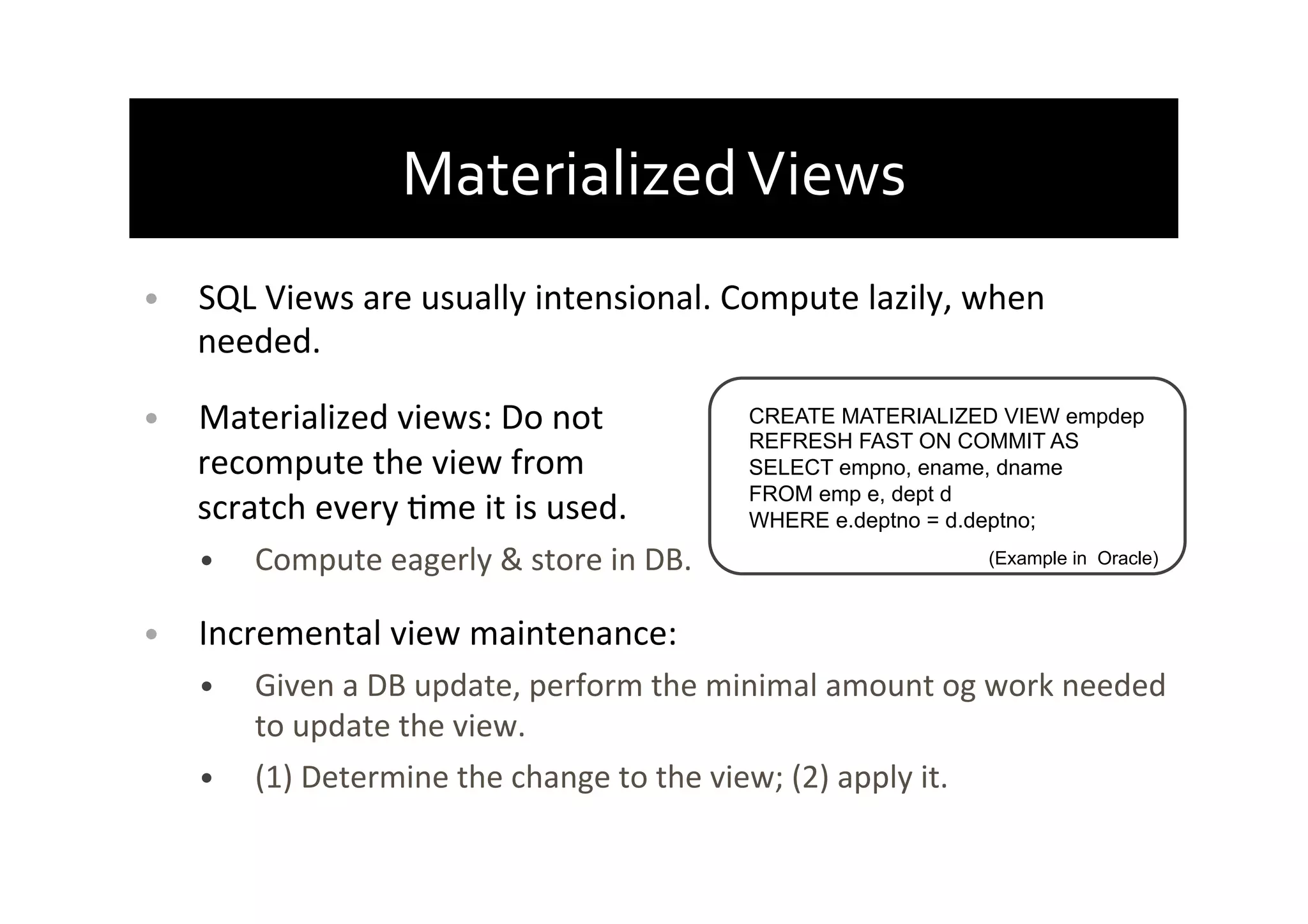 Materialized Views

• SQL Views are usually intensional. Compute lazily, when needed.

• Materialized views: Do not recompute the view from scratch every time it is used.
  • Compute eagerly & store in DB.

CREATE MATERIALIZED VIEW empdep
REFRESH FAST ON COMMIT AS
SELECT empno, ename, dname
FROM emp e, dept d
WHERE e.deptno = d.deptno;

(Example in Oracle)

• Incremental view maintenance:
  • Given a DB update, perform the minimal amount og work needed to update the view.
  • (1) Determine the change to the view; (2) apply it.